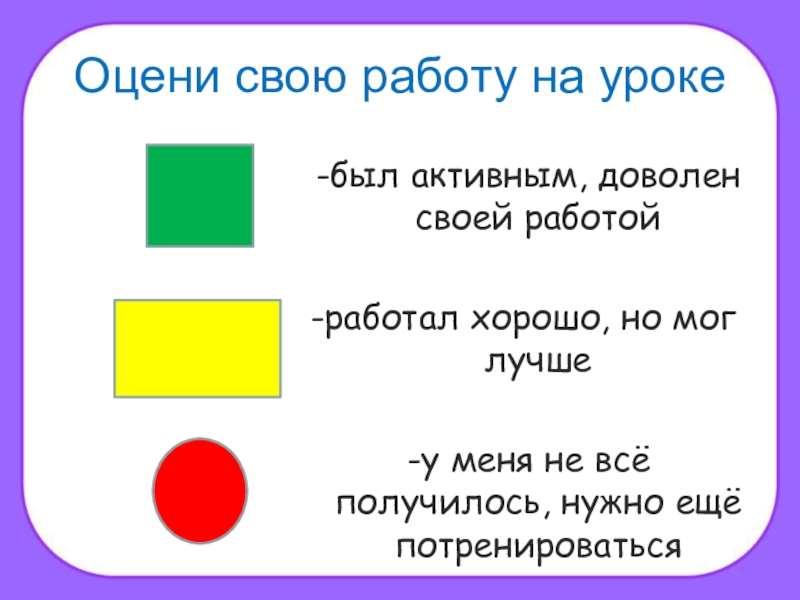 Оцени свою работу на уроке

-был активным, доволен своей работой

-работал хорошо, но мог лучше

-у меня не всё получилось, нужно ещё потренироваться